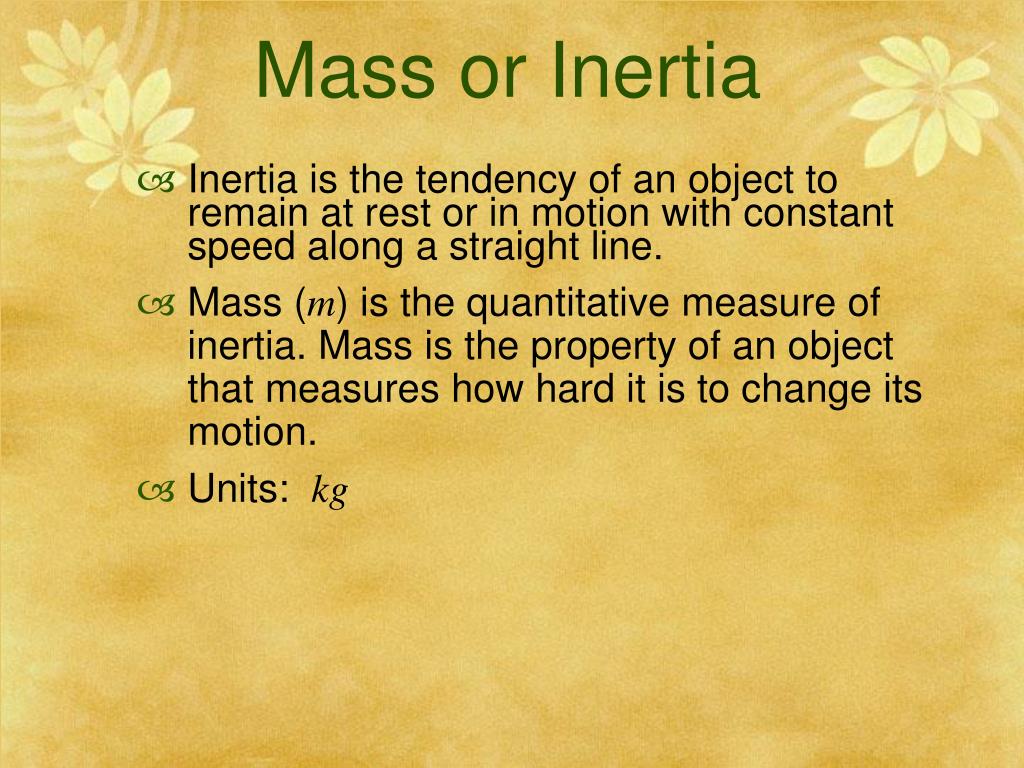 Mass or Inertia

Inertia is the tendency of an object to remain at rest or in motion with constant speed along a straight line.

Mass ($m$) is the quantitative measure of inertia. Mass is the property of an object that measures how hard it is to change its motion.

Units: $kg$